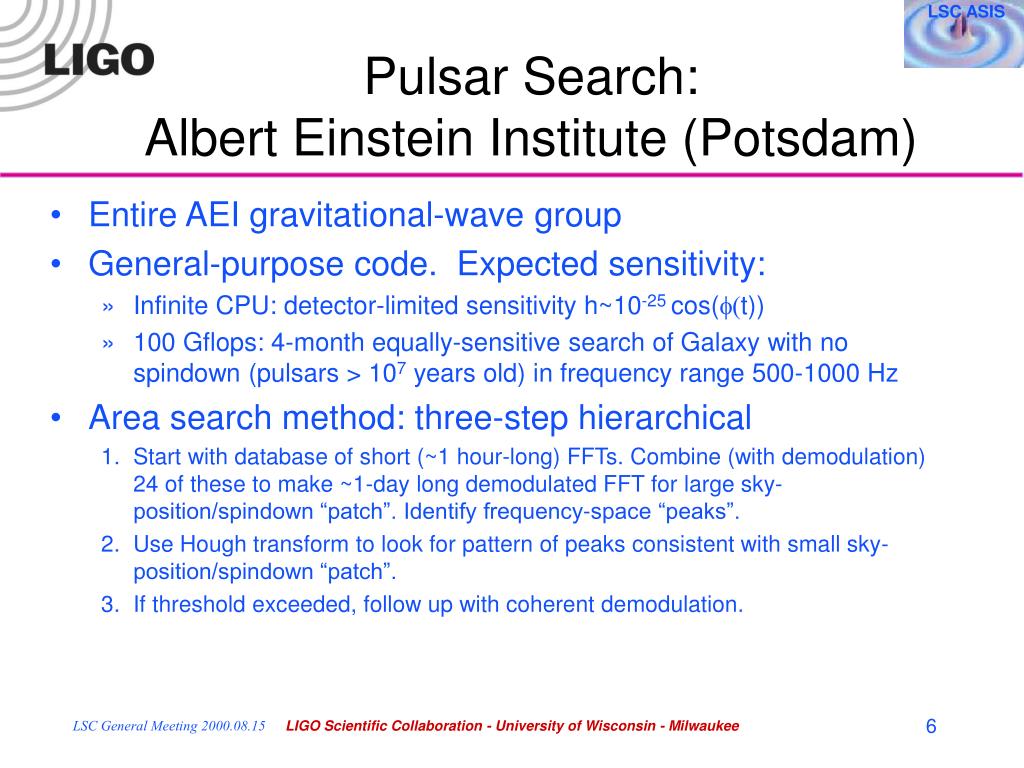 LIGO

LSC ASIS

Pulsar Search:
Albert Einstein Institute (Potsdam)

• Entire AEI gravitational-wave group
• General-purpose code. Expected sensitivity:
» Infinite CPU: detector-limited sensitivity h~$10^{-25}$ cos($\phi$(t))
» 100 Gflops: 4-month equally-sensitive search of Galaxy with no spindown (pulsars > $10^7$ years old) in frequency range 500-1000 Hz
• Area search method: three-step hierarchical
1. Start with database of short (~1 hour-long) FFTs. Combine (with demodulation) 24 of these to make ~1-day long demodulated FFT for large sky-position/spindown “patch”. Identify frequency-space “peaks”.
2. Use Hough transform to look for pattern of peaks consistent with small sky-position/spindown “patch”.
3. If threshold exceeded, follow up with coherent demodulation.

LSC General Meeting 2000.08.15 LIGO Scientific Collaboration - University of Wisconsin - Milwaukee 6